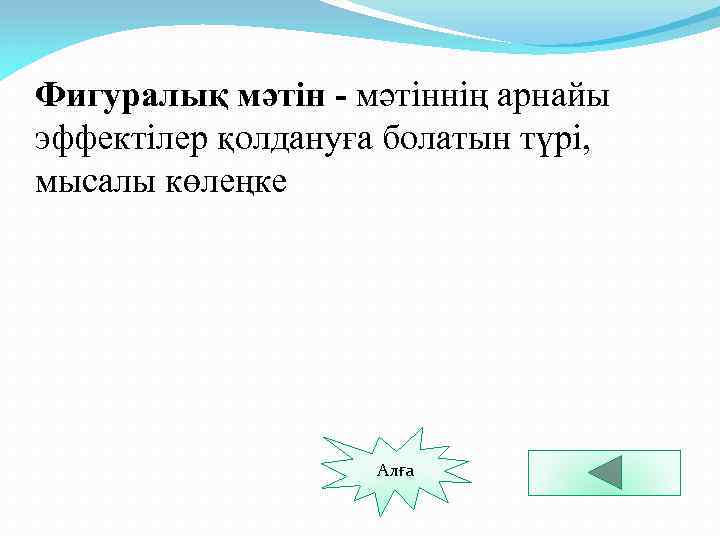 **Фигуралық мәтін -** мәтіннің арнайы эффектілер қолдануға болатын түрі, мысалы көлеңке

Алға